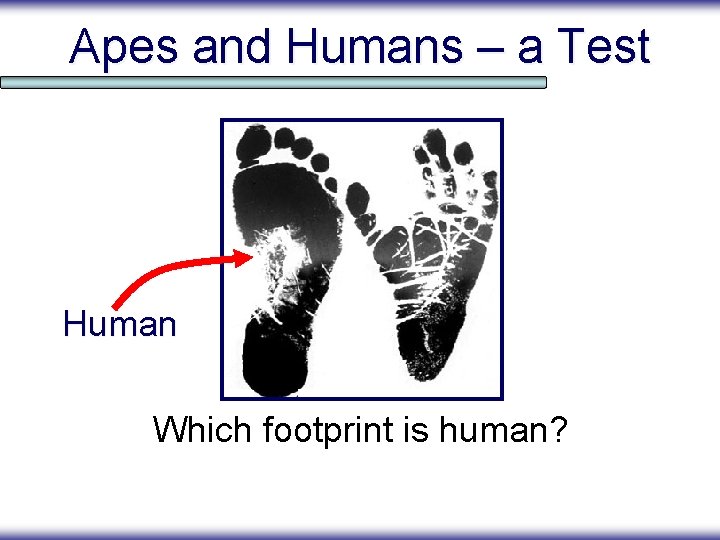 Apes and Humans – a Test

Human

Which footprint is human?